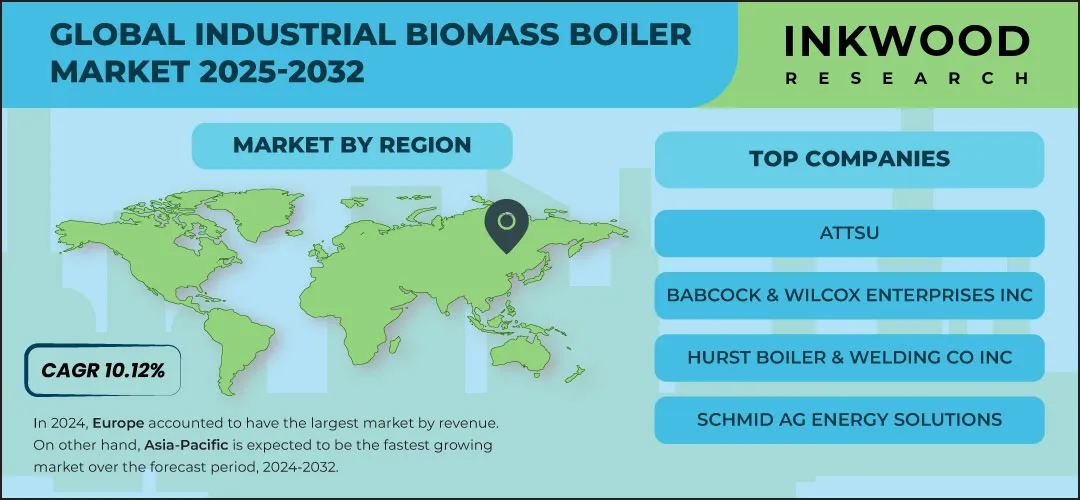 GLOBAL INDUSTRIAL BIOMASS BOILER MARKET 2025-2032

INKWOOD
RESEARCH

MARKET BY REGION

CAGR 10.12%

In 2024, Europe accounted to have the largest market by revenue. On other hand, Asia-Pacific is expected to be the fastest growing market over the forecast period, 2024-2032.

TOP COMPANIES

ATTSU

BABCOCK & WILCOX ENTERPRISES INC

HURST BOILER & WELDING CO INC

SCHMID AG ENERGY SOLUTIONS